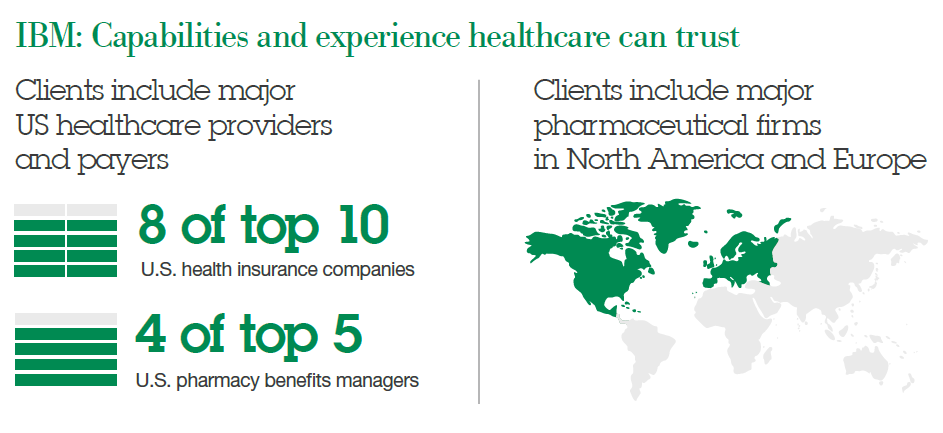 IBM: Capabilities and experience healthcare can trust

Clients include major US healthcare providers and payers

8 of top 10
U.S. health insurance companies

4 of top 5
U.S. pharmacy benefits managers

Clients include major pharmaceutical firms in North America and Europe